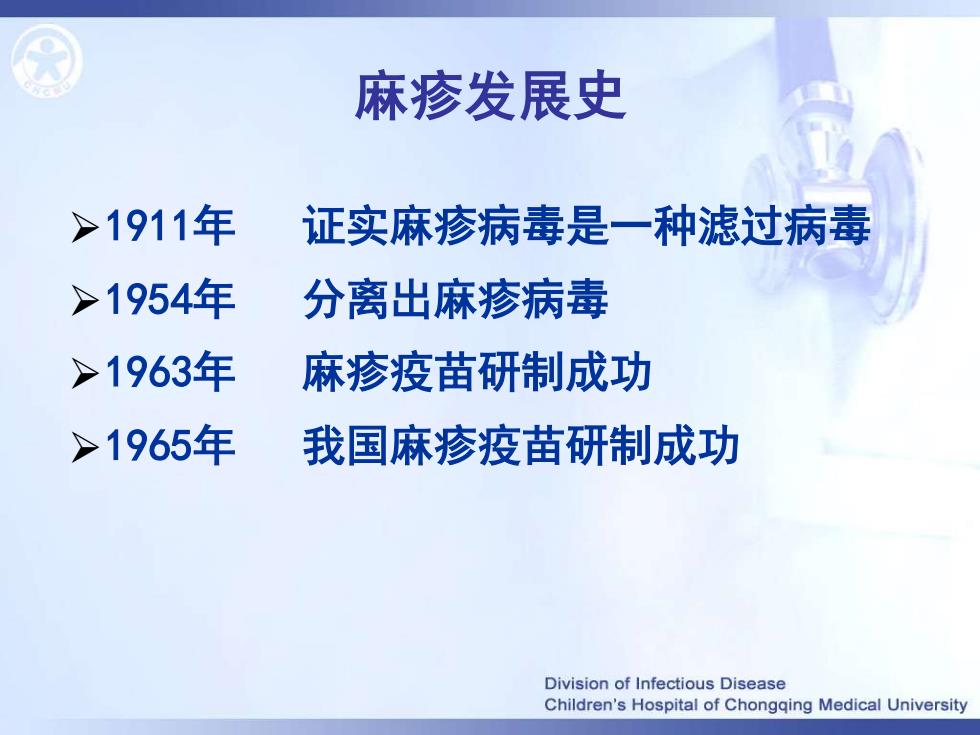 麻疹发展史

➢1911年　证实麻疹病毒是一种滤过病毒
➢1954年　分离出麻疹病毒
➢1963年　麻疹疫苗研制成功
➢1965年　我国麻疹疫苗研制成功

Division of Infectious Disease
Children's Hospital of Chongqing Medical University